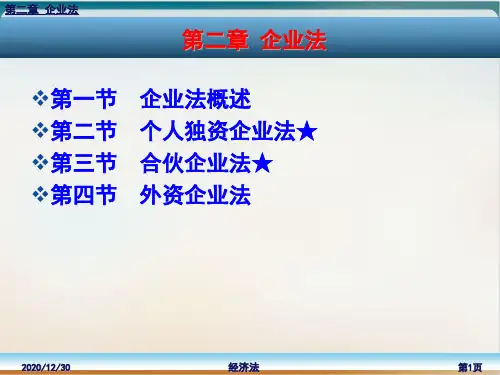 第二章 企业法

第二章 企业法

❖第一节 企业法概述
❖第二节 个人独资企业法★
❖第三节 合伙企业法★
❖第四节 外资企业法

2020/12/30 经济法 第1页